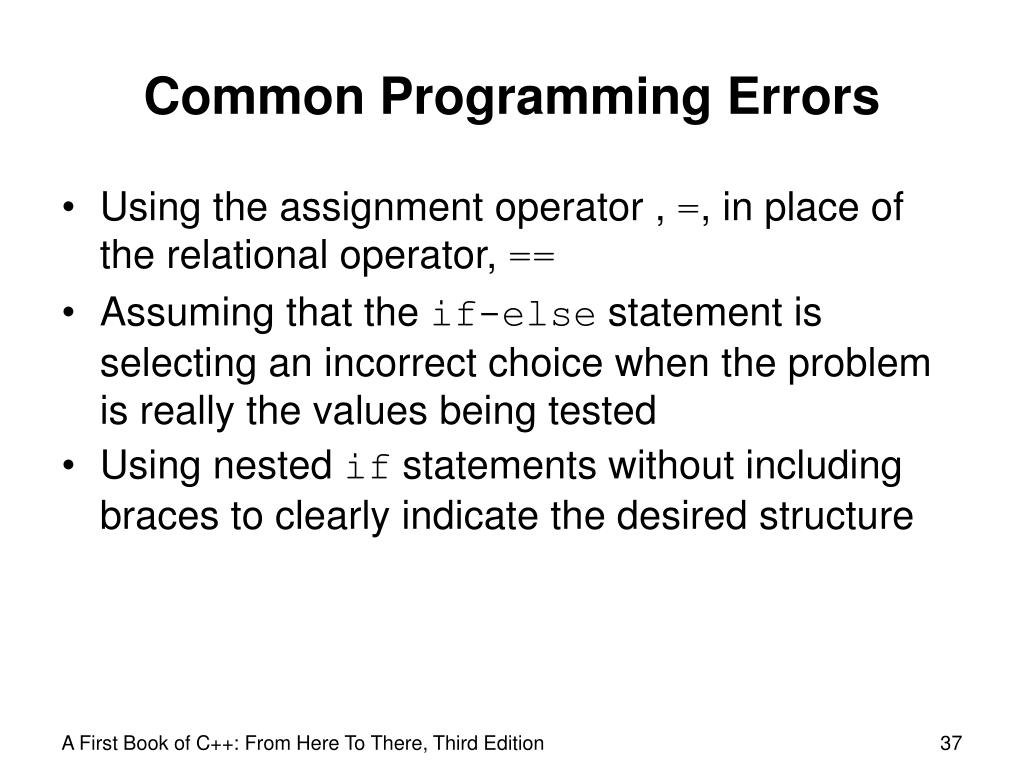 Common Programming Errors

• Using the assignment operator , =, in place of the relational operator, ==

• Assuming that the if-else statement is selecting an incorrect choice when the problem is really the values being tested

• Using nested if statements without including braces to clearly indicate the desired structure

A First Book of C++: From Here To There, Third Edition

37